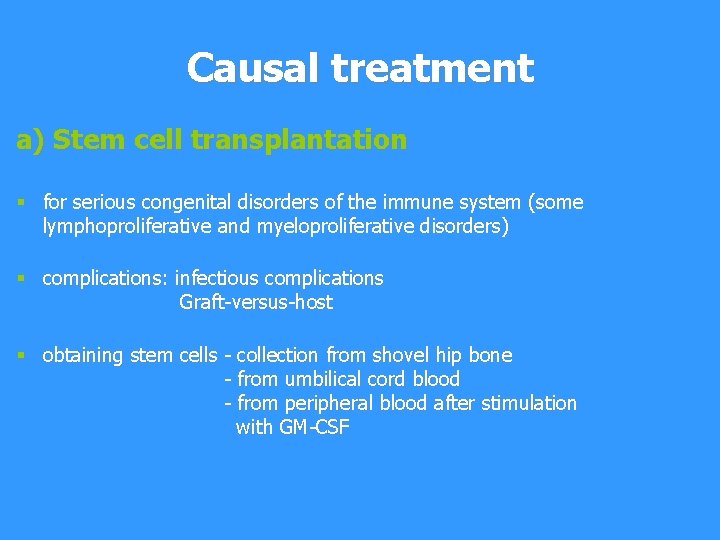 Causal treatment

a) Stem cell transplantation

▪ for serious congenital disorders of the immune system (some lymphoproliferative and myeloproliferative disorders)

▪ complications: infectious complications
Graft-versus-host

▪ obtaining stem cells - collection from shovel hip bone
- from umbilical cord blood
- from peripheral blood after stimulation with GM-CSF